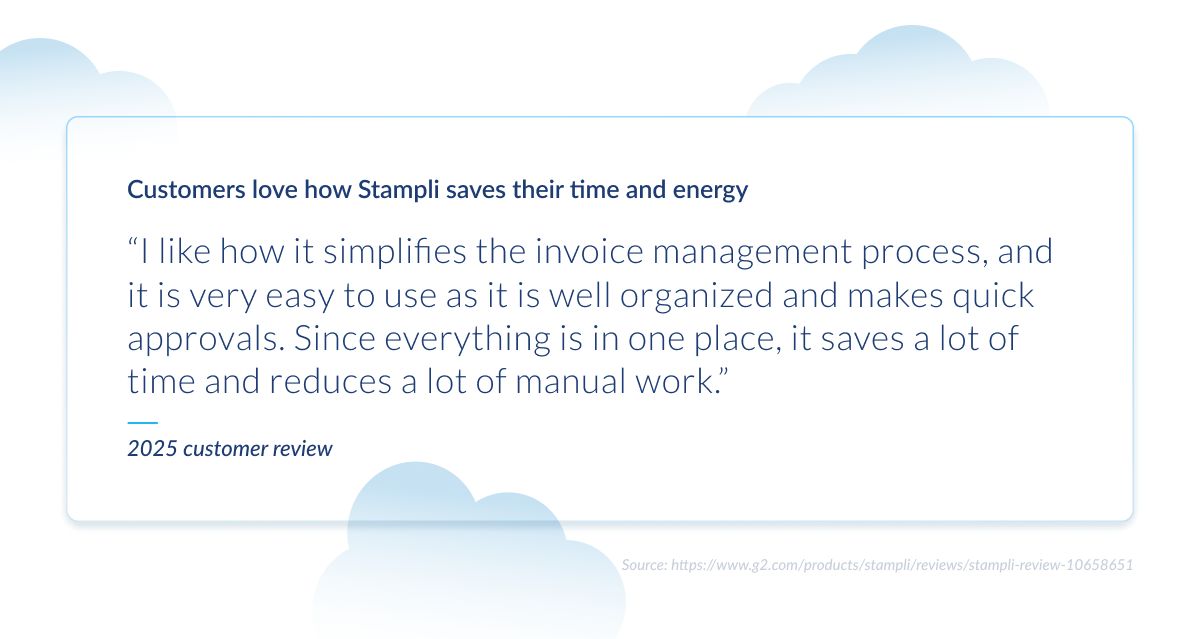 Customers love how Stampli saves their time and energy

“I like how it simplifies the invoice management process, and it is very easy to use as it is well organized and makes quick approvals. Since everything is in one place, it saves a lot of time and reduces a lot of manual work.”

2025 customer review

Source: https://www.g2.com/products/stampli/reviews/stampli-review-10658651